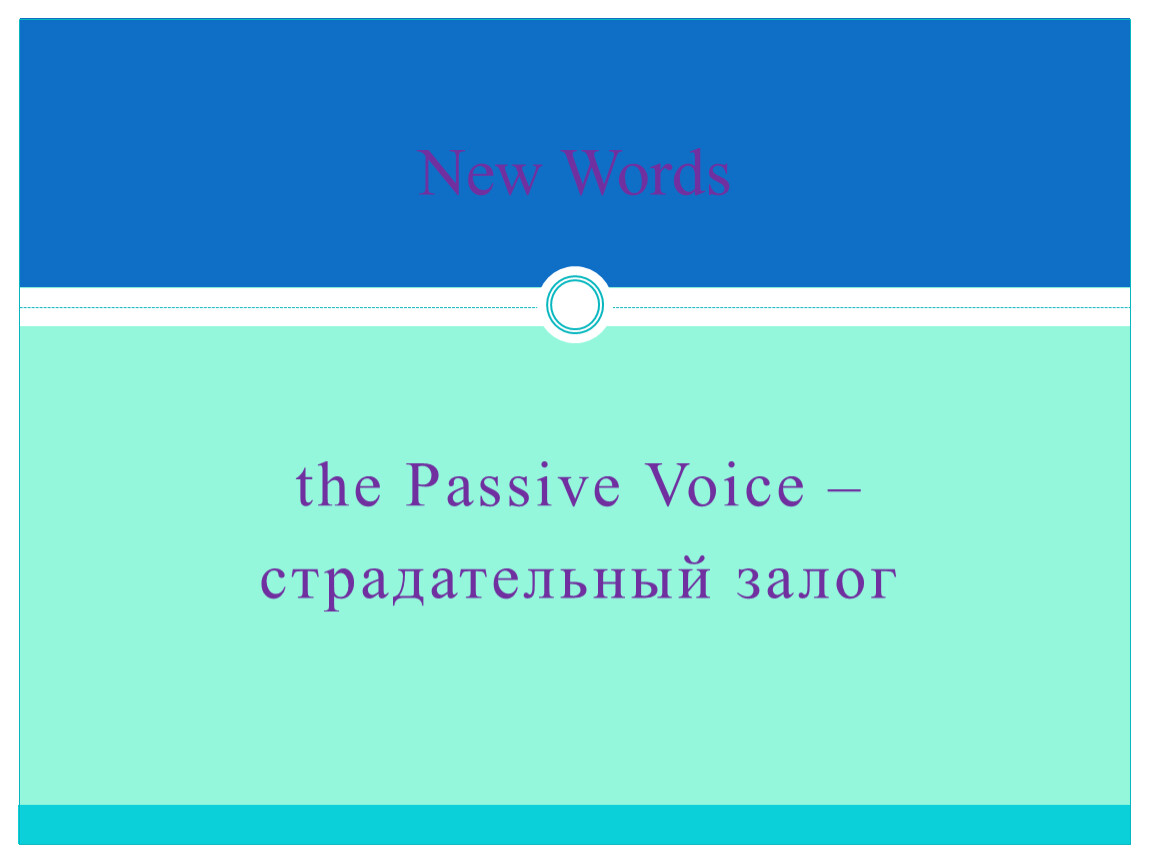 New Words

the Passive Voice – страдательный залог